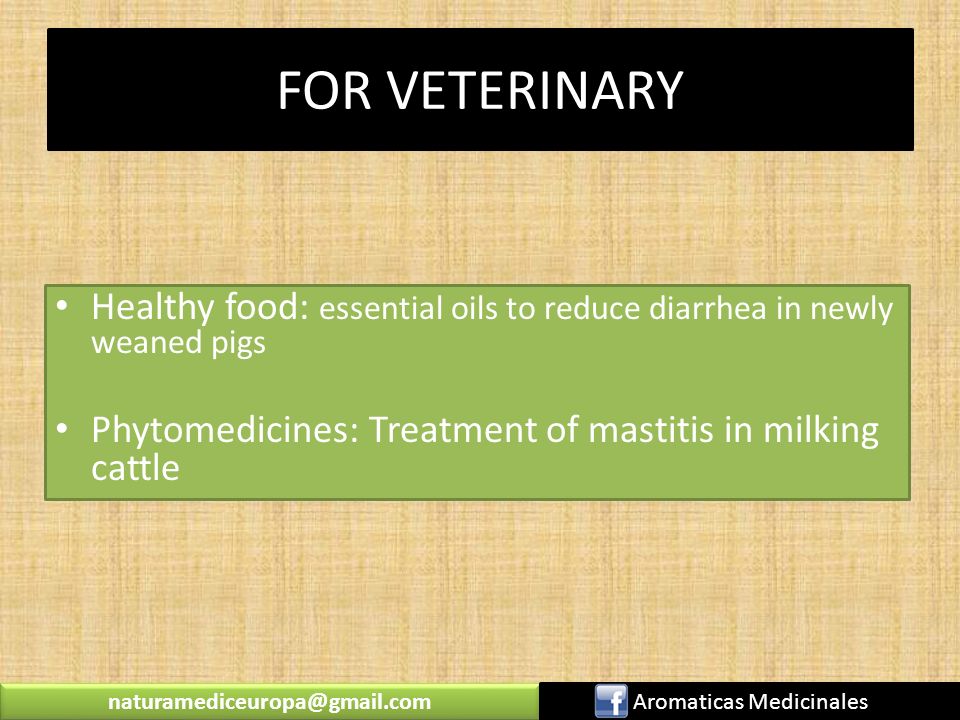 FOR VETERINARY

• Healthy food: essential oils to reduce diarrhea in newly weaned pigs

• Phytomedicines: Treatment of mastitis in milking cattle

naturamediceuropa@gmail.com

f Aromaticas Medicinales